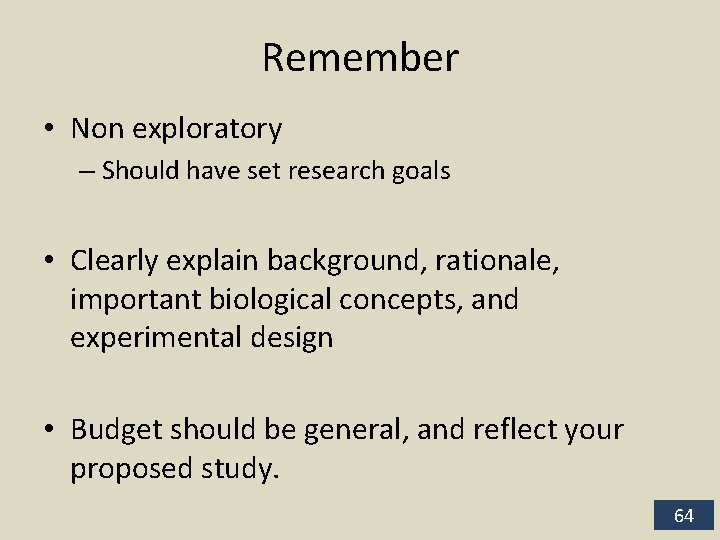 Remember

• Non exploratory
– Should have set research goals

• Clearly explain background, rationale, important biological concepts, and experimental design

• Budget should be general, and reflect your proposed study.

64